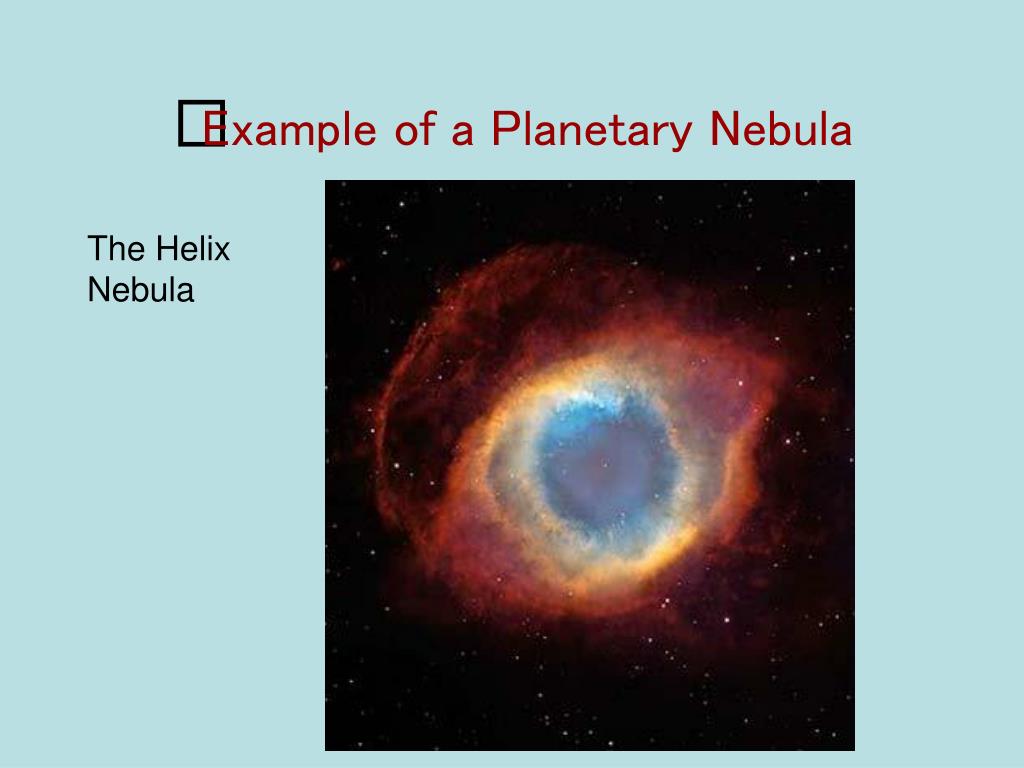 Example of a Planetary Nebula

The Helix Nebula